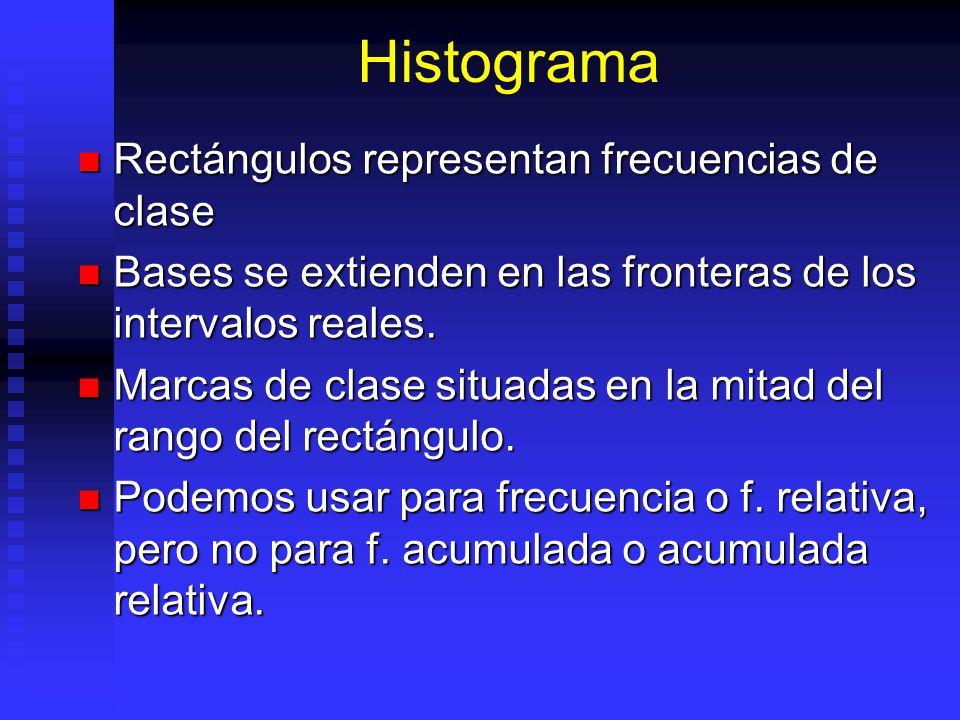 Histograma

- Rectángulos representan frecuencias de clase
- Bases se extienden en las fronteras de los intervalos reales.
- Marcas de clase situadas en la mitad del rango del rectángulo.
- Podemos usar para frecuencia o f. relativa, pero no para f. acumulada o acumulada relativa.